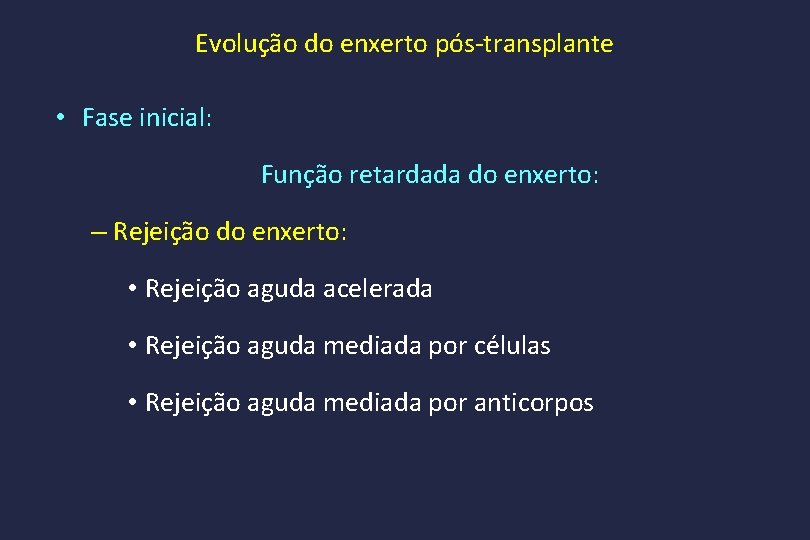 Evolução do enxerto pós-transplante

• Fase inicial:

Função retardada do enxerto:

– Rejeição do enxerto:

• Rejeição aguda acelerada

• Rejeição aguda mediada por células

• Rejeição aguda mediada por anticorpos